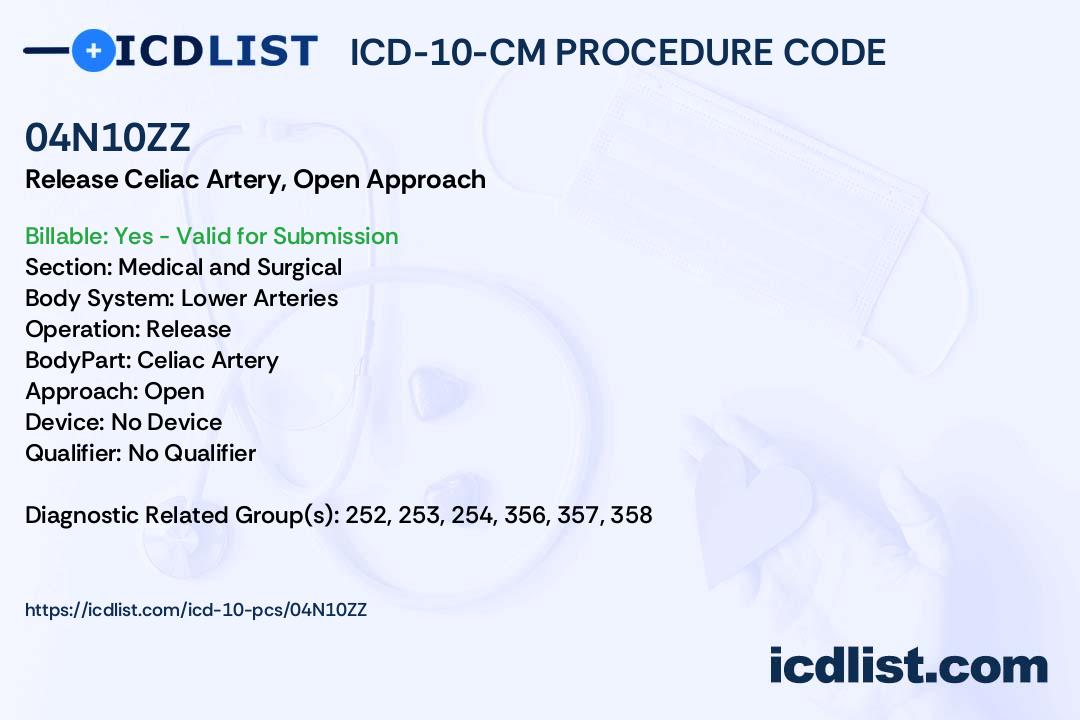 ICDLIST ICD-10-CM PROCEDURE CODE

04N10ZZ

Release Celiac Artery, Open Approach

Billable: Yes - Valid for Submission
Section: Medical and Surgical
Body System: Lower Arteries
Operation: Release
BodyPart: Celiac Artery
Approach: Open
Device: No Device
Qualifier: No Qualifier

Diagnostic Related Group(s): 252, 253, 254, 356, 357, 358

https://icdlist.com/icd-10-pcs/04N10ZZ

icdlist.com